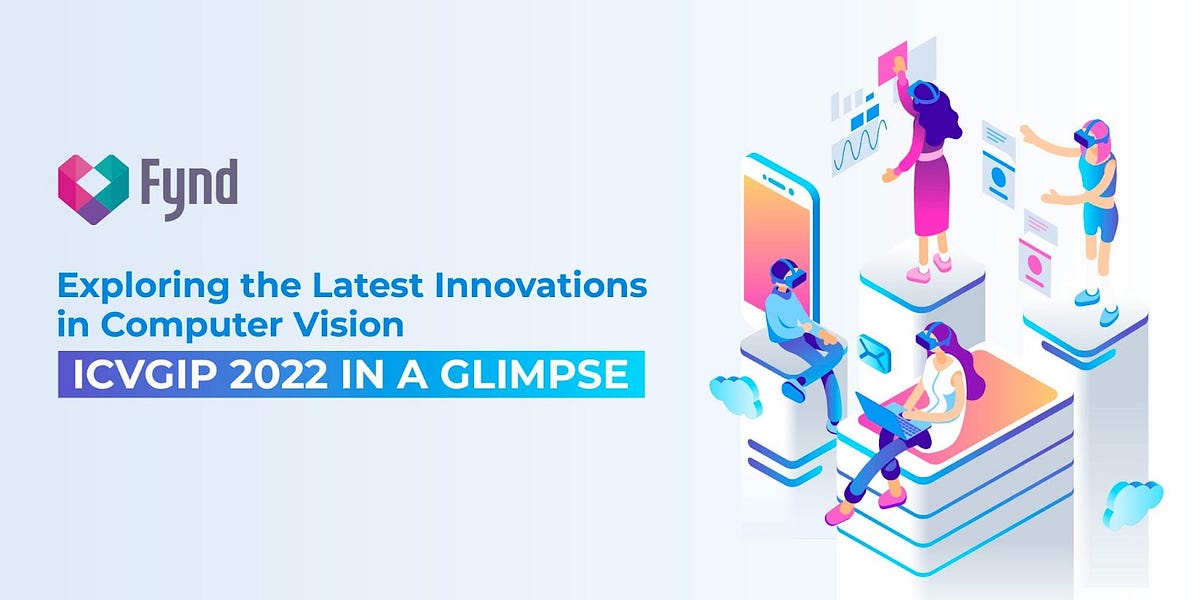 Fynd

Exploring the Latest Innovations in Computer Vision

ICVGIP 2022 IN A GLIMPSE